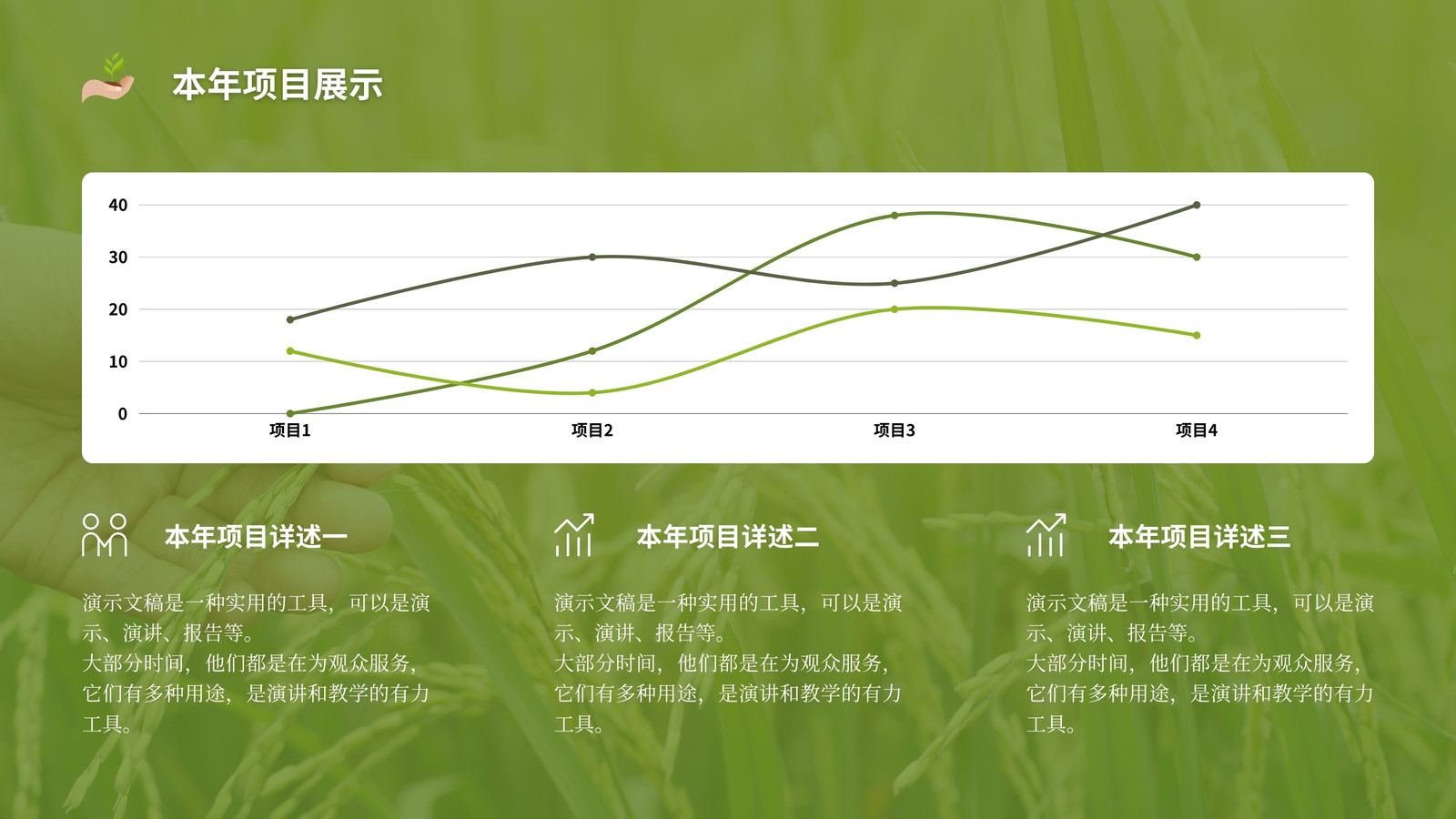 本年项目展示

40
30
20
10
0
项目1 项目2 项目3 项目4

本年项目详述一

演示文稿是一种实用的工具，可以是演示、演讲、报告等。
大部分时间，他们都是在为观众服务，它们有多种用途，是演讲和教学的有力工具。

本年项目详述二

演示文稿是一种实用的工具，可以是演示、演讲、报告等。
大部分时间，他们都是在为观众服务，它们有多种用途，是演讲和教学的有力工具。

本年项目详述三

演示文稿是一种实用的工具，可以是演示、演讲、报告等。
大部分时间，他们都是在为观众服务，它们有多种用途，是演讲和教学的有力工具。